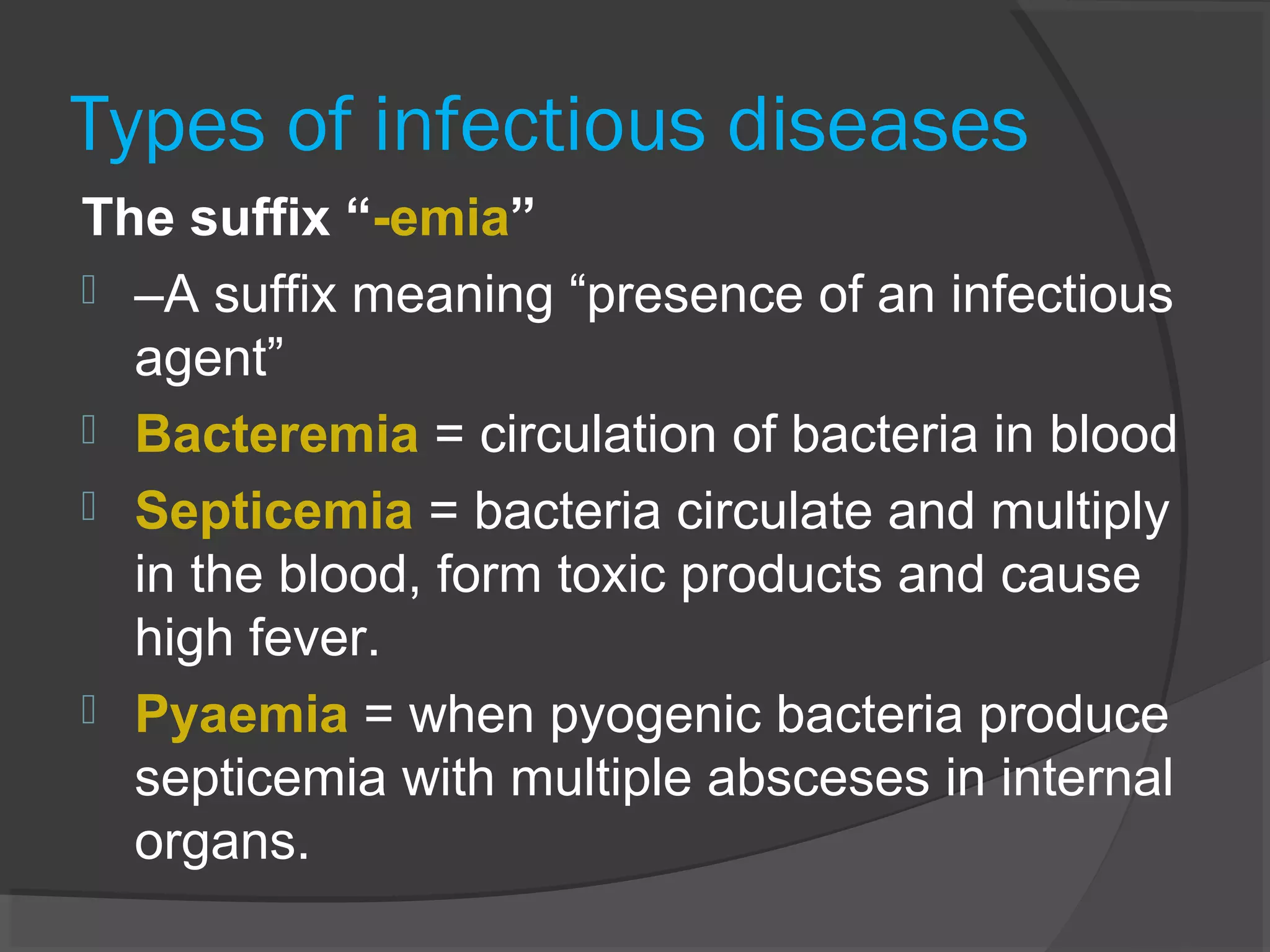 Types of infectious diseases

The suffix “-emia”

–A suffix meaning “presence of an infectious agent”

Bacteremia = circulation of bacteria in blood

Septicemia = bacteria circulate and multiply in the blood, form toxic products and cause high fever.

Pyaemia = when pyogenic bacteria produce septicemia with multiple absceses in internal organs.